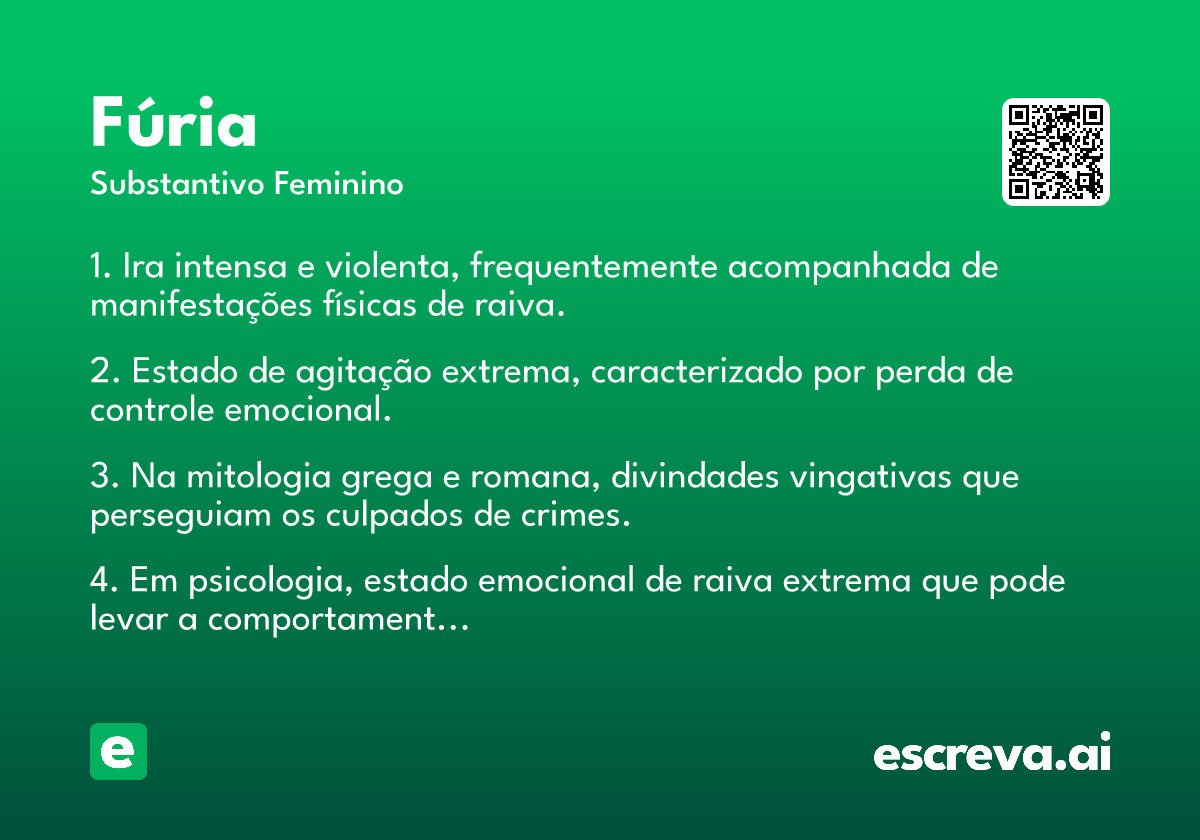 Fúria
Substantivo Feminino

1. Ira intensa e violenta, frequentemente acompanhada de manifestações físicas de raiva.

2. Estado de agitação extrema, caracterizado por perda de controle emocional.

3. Na mitologia grega e romana, divindades vingativas que perseguiam os culpados de crimes.

4. Em psicologia, estado emocional de raiva extrema que pode levar a comportament…

e

escreva.ai